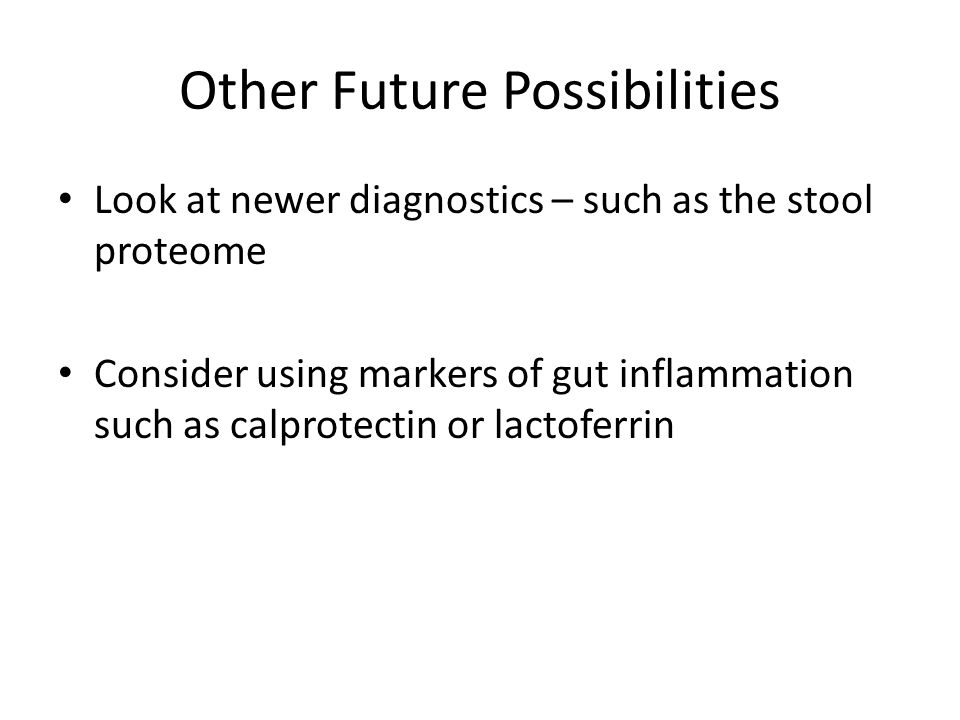 Other Future Possibilities

• Look at newer diagnostics – such as the stool proteome

• Consider using markers of gut inflammation such as calprotectin or lactoferrin